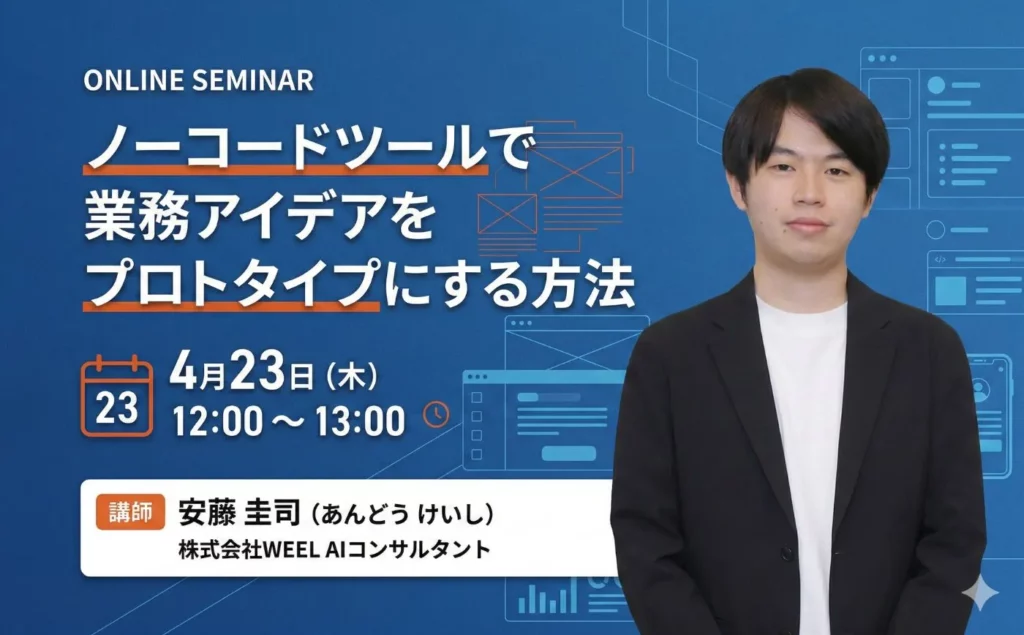 ONLINE SEMINAR

ノーコードツールで
業務アイデアを
プロトタイプにする方法

23

4月23日（木）
12:00 ～ 13:00

講師 安藤 圭司（あんどう けいし）
株式会社WEEL AIコンサルタント